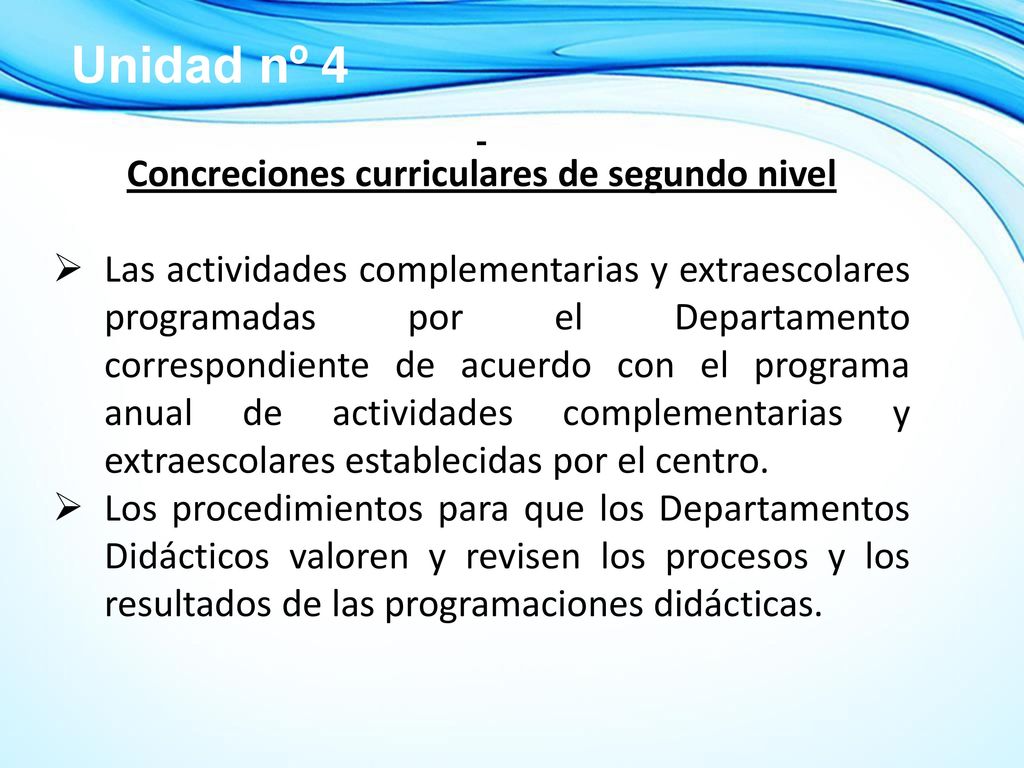 Unidad nº 4

-

Concreciones curriculares de segundo nivel

➢ Las actividades complementarias y extraescolares programadas por el Departamento correspondiente de acuerdo con el programa anual de actividades complementarias y extraescolares establecidas por el centro.
➢ Los procedimientos para que los Departamentos Didácticos valoren y revisen los procesos y los resultados de las programaciones didácticas.